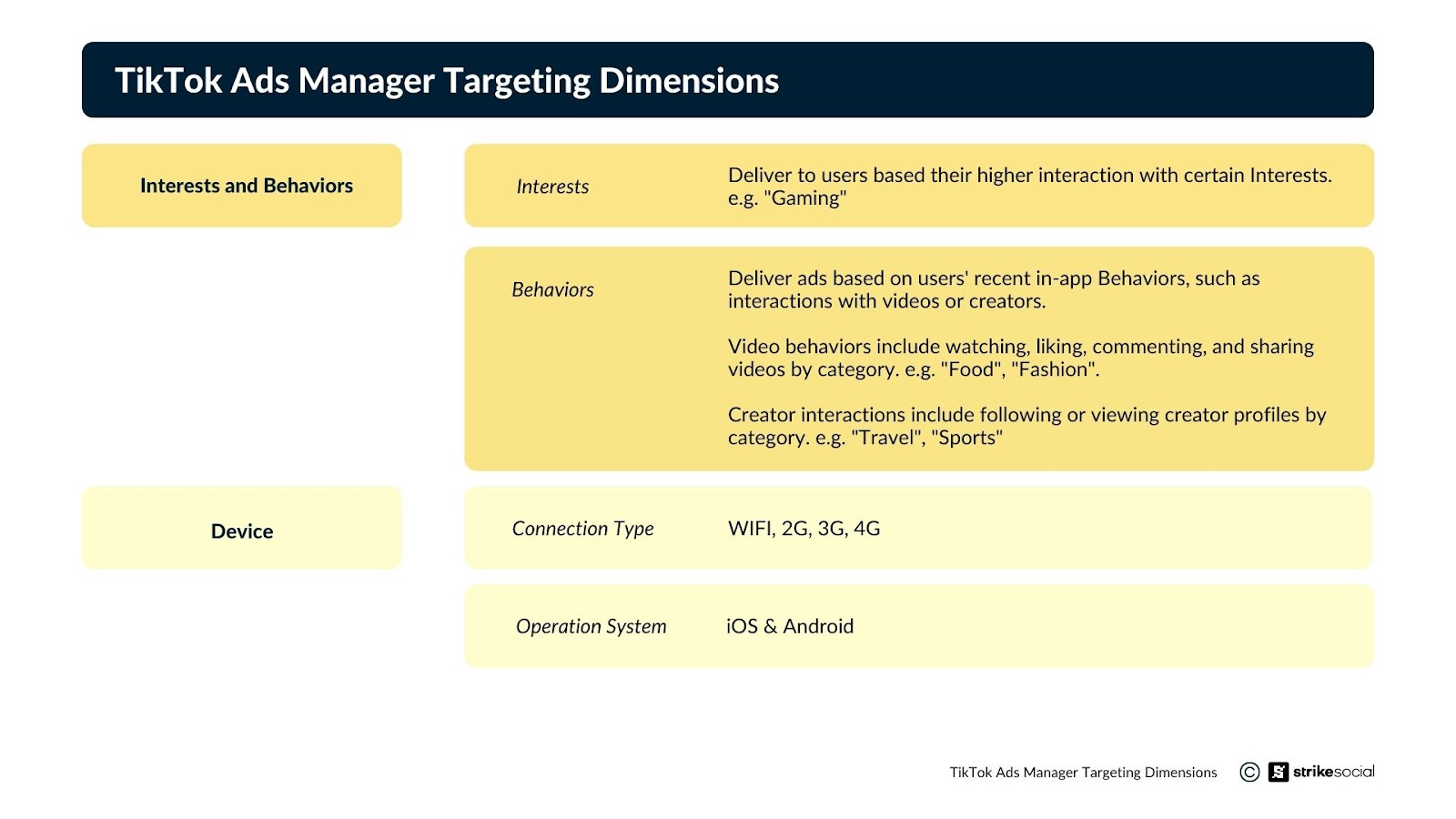 TikTok Ads Manager Targeting Dimensions

Interests and Behaviors

Interests

Deliver to users based their higher interaction with certain Interests. e.g. "Gaming"

Behaviors

Deliver ads based on users' recent in-app Behaviors, such as interactions with videos or creators.

Video behaviors include watching, liking, commenting, and sharing videos by category. e.g. "Food", "Fashion".

Creator interactions include following or viewing creator profiles by category. e.g. "Travel", "Sports"

Device

Connection Type

WIFI, 2G, 3G, 4G

Operation System

iOS & Android

TikTok Ads Manager Targeting Dimensions

©

strikesocial